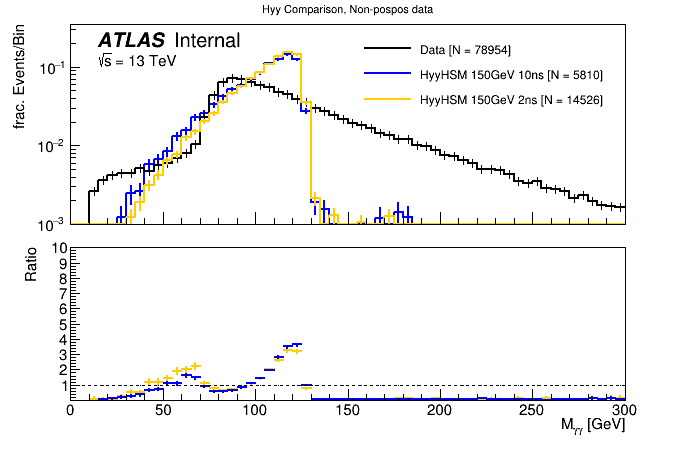 Hyy Comparison, Non-pospos data

ATLAS Internal
$\sqrt{s}$ = 13 TeV

Data [N = 78954]
HyyHSM 150GeV 10ns [N = 5810]
HyyHSM 150GeV 2ns [N = 14526]

frac. Events/Bin

$10^{-1}$
$10^{-2}$
$10^{-3}$

Ratio

10
9
8
7
6
5
4
3
2
1

0 50 100 150 200 250 300

$M_{\gamma\gamma}$ [GeV]